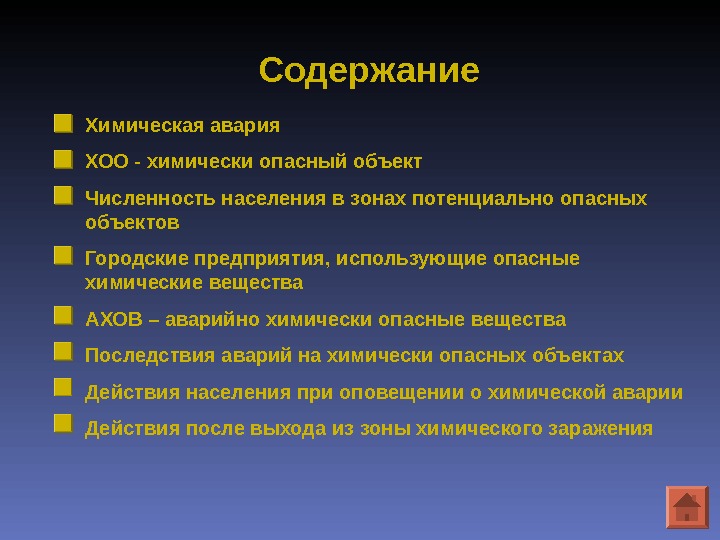 Содержание

Химическая авария

ХОО - химически опасный объект

Численность населения в зонах потенциально опасных объектов

Городские предприятия, использующие опасные химические вещества

АХОВ – аварийно химически опасные вещества

Последствия аварий на химически опасных объектах

Действия населения при оповещении о химической аварии

Действия после выхода из зоны химического заражения